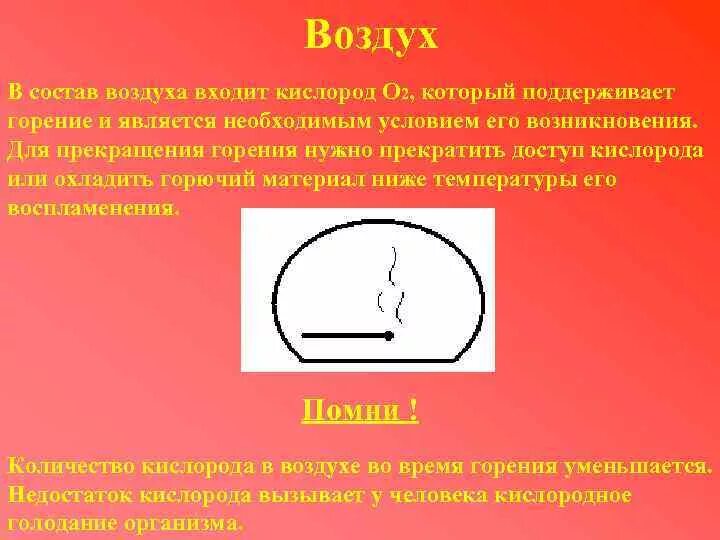 Воздух

В состав воздуха входит кислород $O_2$, который поддерживает горение и является необходимым условием его возникновения. Для прекращения горения нужно прекратить доступ кислорода или охладить горючий материал ниже температуры его воспламенения.

Помни !

Количество кислорода в воздухе во время горения уменьшается. Недостаток кислорода вызывает у человека кислородное голодание организма.